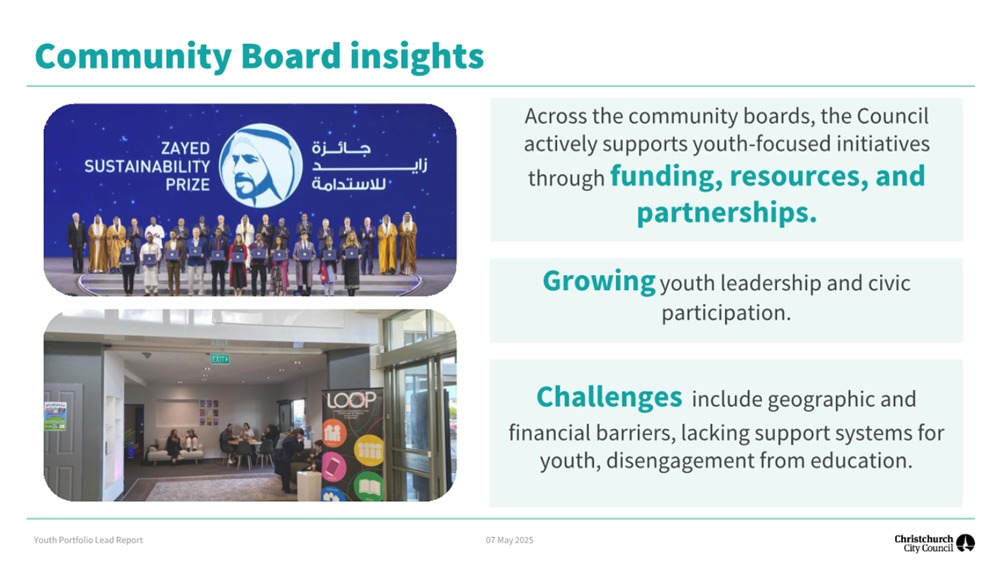 Community Board insights

ZAYED SUSTAINABILITY PRIZE

جائزة زايد للاستدامة

EXIT

LOOP

Across the community boards, the Council actively supports youth-focused initiatives through funding, resources, and partnerships.

Growing youth leadership and civic participation.

Challenges include geographic and financial barriers, lacking support systems for youth, disengagement from education.

Youth Portfolio Lead Report

07 May 2025

Christchurch City Council